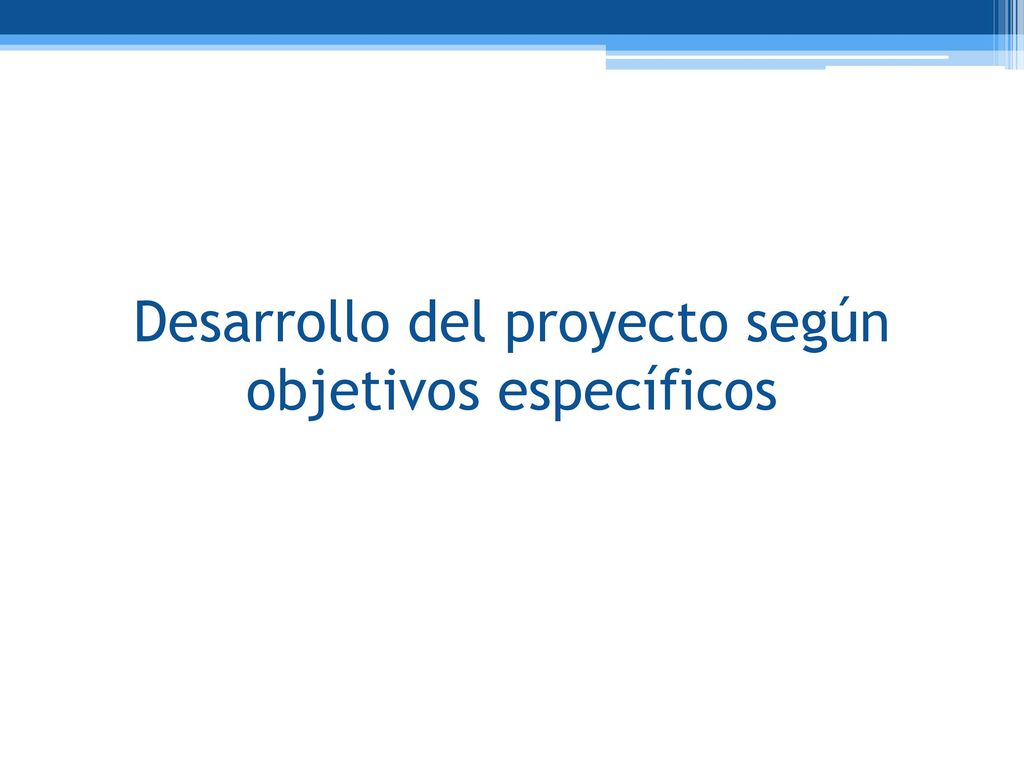 Desarrollo del proyecto según objetivos específicos